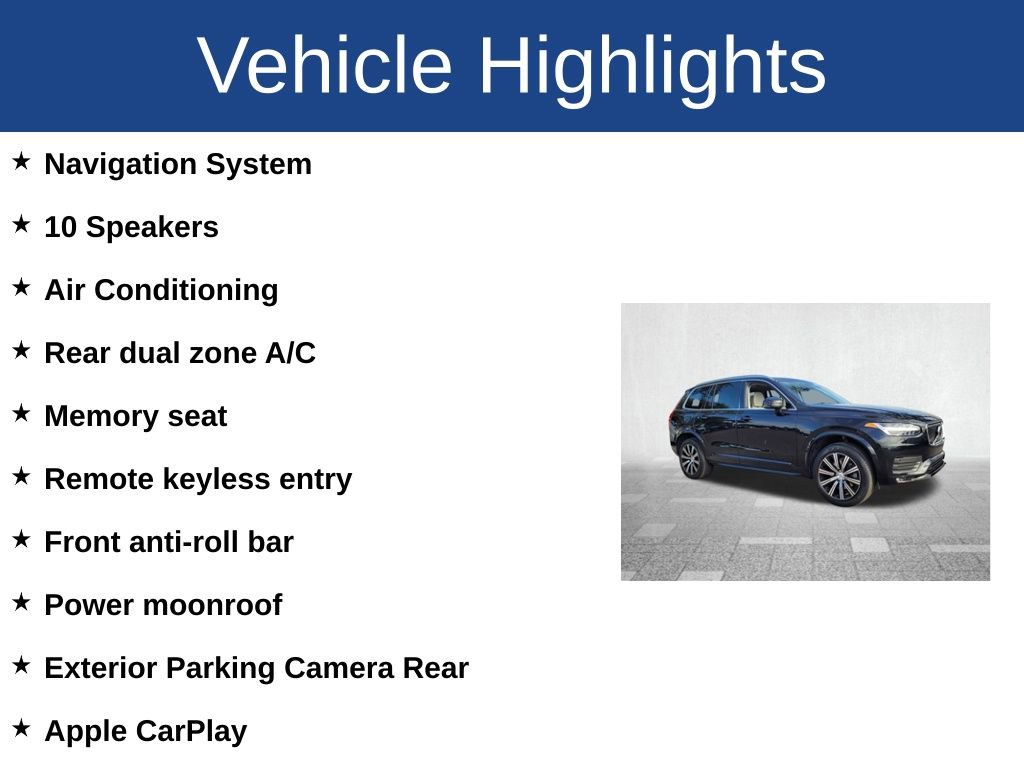 Vehicle Highlights

★ Navigation System

★ 10 Speakers

★ Air Conditioning

★ Rear dual zone A/C

★ Memory seat

★ Remote keyless entry

★ Front anti-roll bar

★ Power moonroof

★ Exterior Parking Camera Rear

★ Apple CarPlay